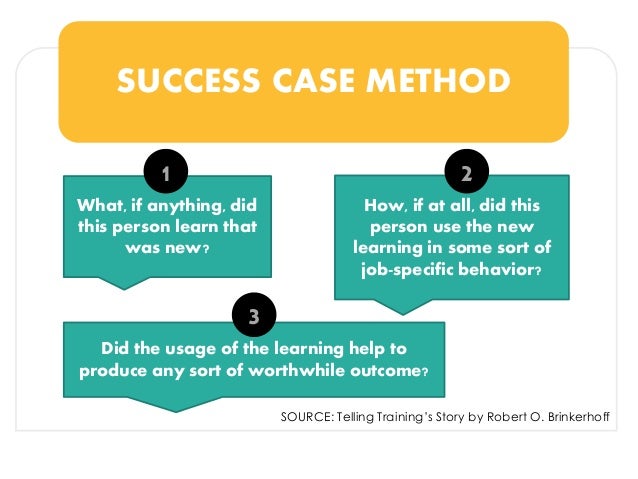 SUCCESS CASE METHOD

1

What, if anything, did this person learn that was new?

2

How, if at all, did this person use the new learning in some sort of job-specific behavior?

3

Did the usage of the learning help to produce any sort of worthwhile outcome?

SOURCE: Telling Training's Story by Robert O. Brinkerhoff